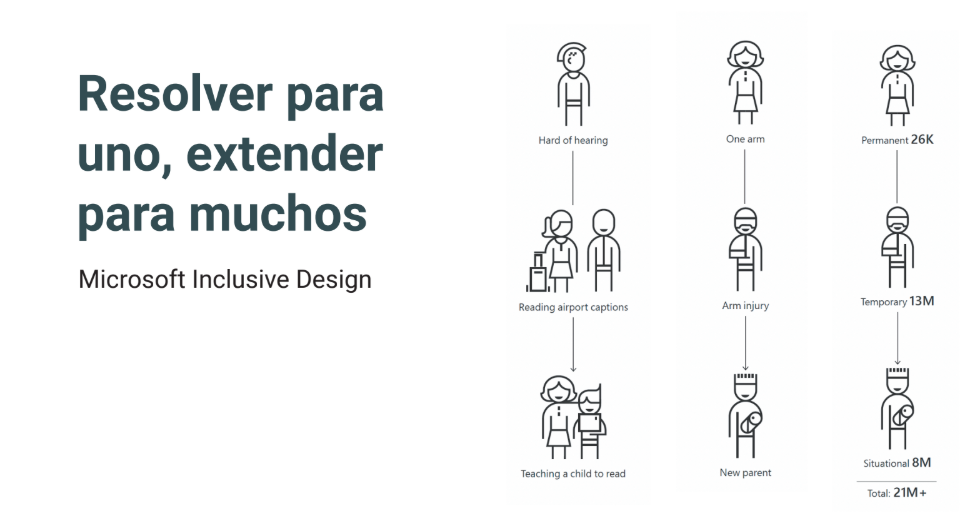 Resolver para uno, extender para muchos

Microsoft Inclusive Design

Hard of hearing

Reading airport captions

Teaching a child to read

One arm

Arm injury

New parent

Permanent 26K

Temporary 13M

Situational 8M

Total: 21M+